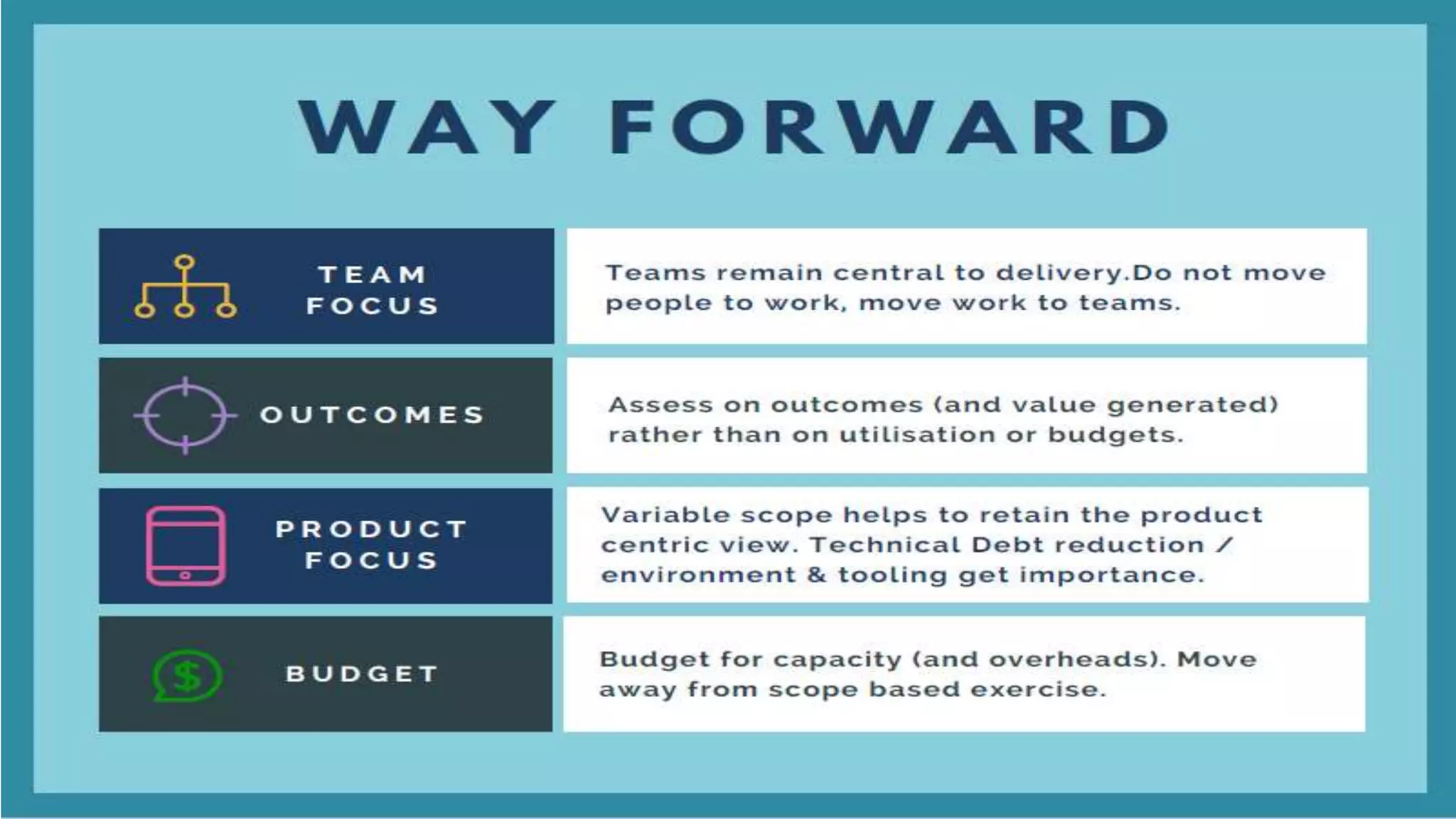 WAY FORWARD

TEAM FOCUS

Teams remain central to delivery.Do not move people to work, move work to teams.

OUTCOMES

Assess on outcomes (and value generated) rather than on utilisation or budgets.

PRODUCT FOCUS

Variable scope helps to retain the product centric view. Technical Debt reduction / environment & tooling get importance.

$

BUDGET

Budget for capacity (and overheads). Move away from scope based exercise.